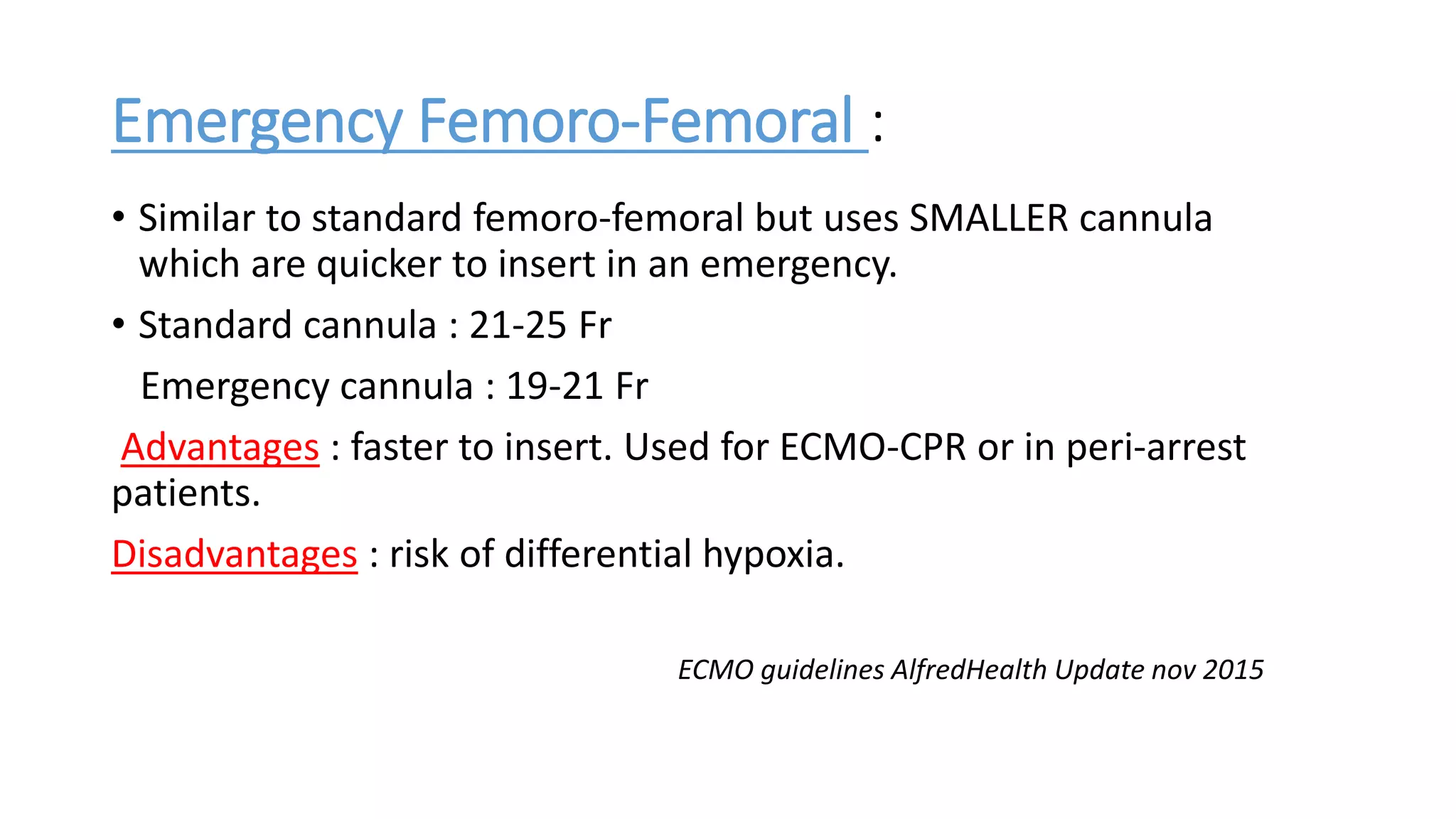 Emergency Femoro-Femoral :

• Similar to standard femoro-femoral but uses SMALLER cannula which are quicker to insert in an emergency.

• Standard cannula : 21-25 Fr

Emergency cannula : 19-21 Fr

Advantages : faster to insert. Used for ECMO-CPR or in peri-arrest patients.

Disadvantages : risk of differential hypoxia.

ECMO guidelines AlfredHealth Update nov 2015